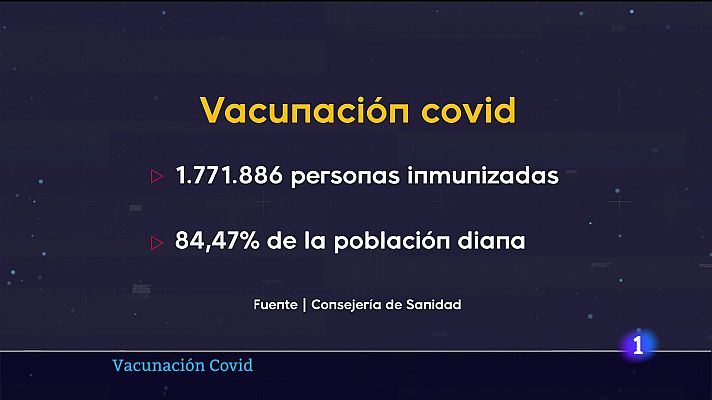 Vacunación covid

1.771.886 personas inmunizadas

84,47% de la población diana

Fuente | Consejería de Sanidad

1

Vacunación Covid